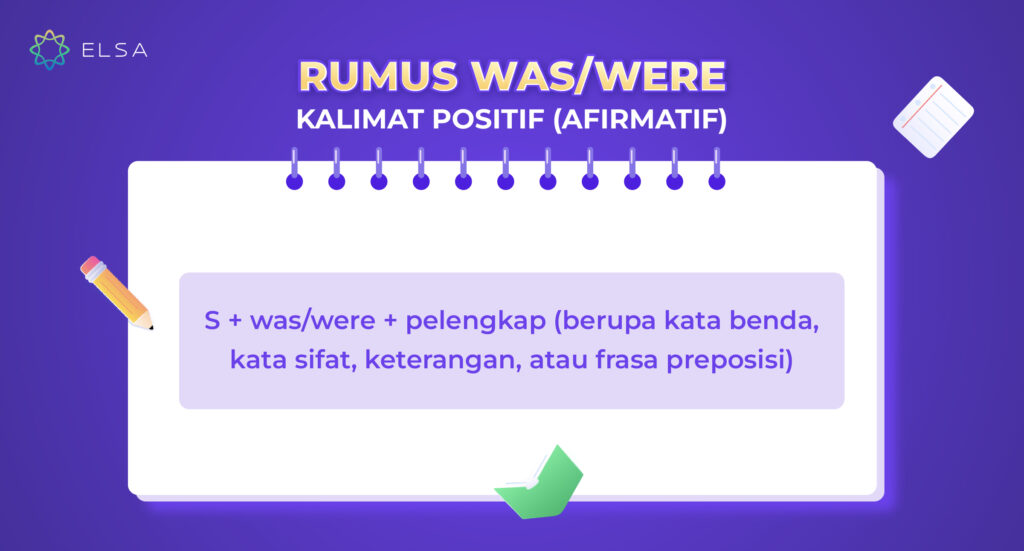 ELSA

RUMUS WAS/WERE
KALIMAT POSITIF (AFIRMATIF)

S + was/were + pelengkap (berupa kata benda, kata sifat, keterangan, atau frasa preposisi)